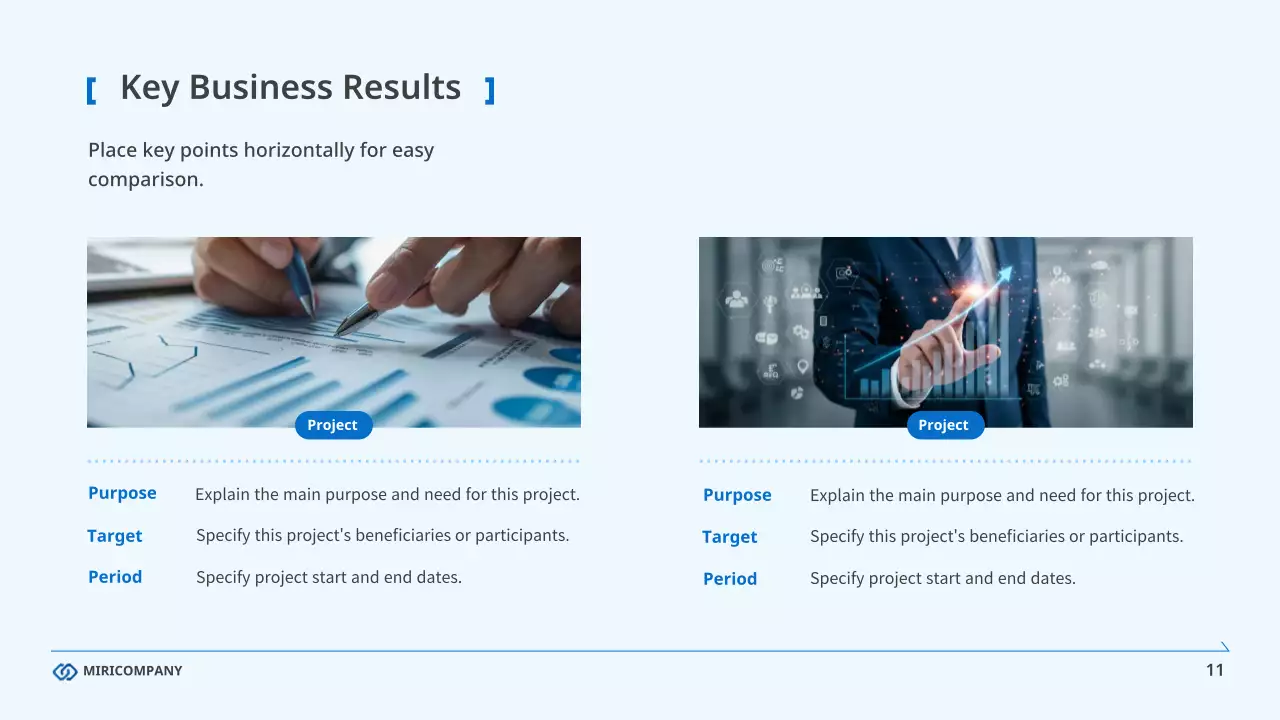 [ Key Business Results ]

Place key points horizontally for easy comparison.

Project

Purpose Explain the main purpose and need for this project.

Target Specify this project's beneficiaries or participants.

Period Specify project start and end dates.

Project

Purpose Explain the main purpose and need for this project.

Target Specify this project's beneficiaries or participants.

Period Specify project start and end dates.

MIRICOMPANY

11